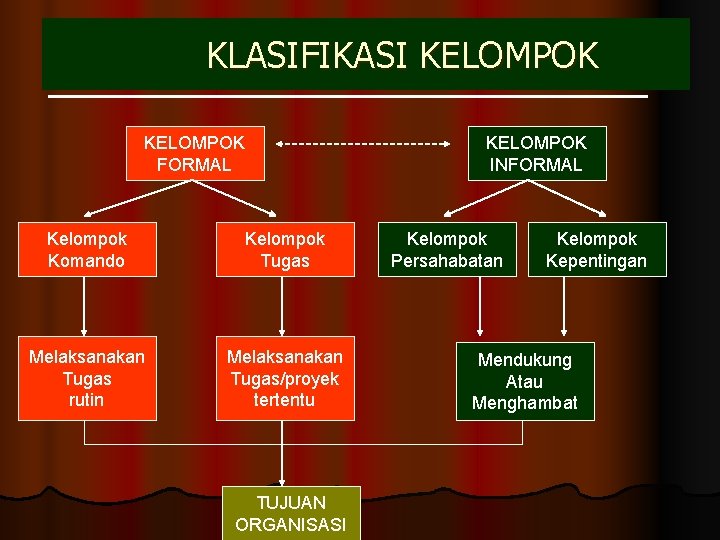 KLASIFIKASI KELOMPOK

KELOMPOK FORMAL

KELOMPOK INFORMAL

Kelompok Komando

Kelompok Tugas

Kelompok Persahabatan

Kelompok Kepentingan

Melaksanakan Tugas rutin

Melaksanakan Tugas/proyek tertentu

Mendukung Atau Menghambat

TUJUAN ORGANISASI